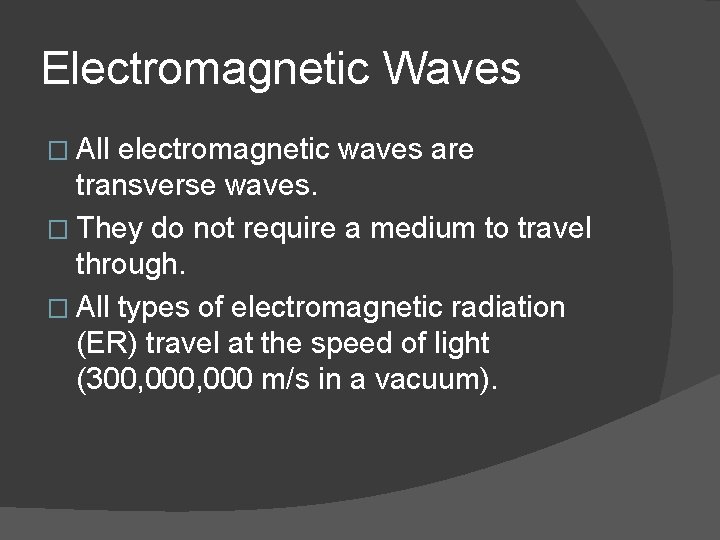 Electromagnetic Waves

□ All electromagnetic waves are transverse waves.

□ They do not require a medium to travel through.

□ All types of electromagnetic radiation (ER) travel at the speed of light (300,000,000 m/s in a vacuum).